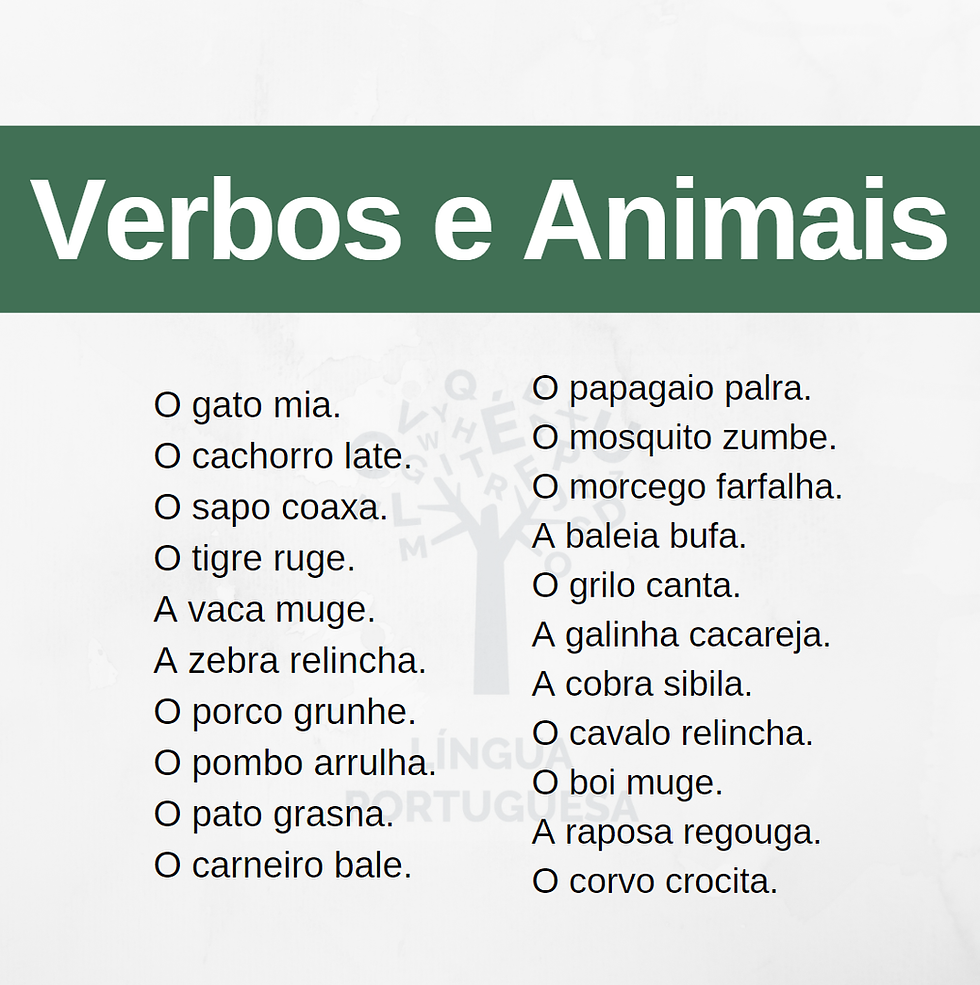 Verbos e Animais

O gato mia.
O cachorro late.
O sapo coaxa.
O tigre ruge.
A vaca muge.
A zebra relincha.
O porco grunhe.
O pombo arrulha.
O pato grasna.
O carneiro bale.

O papagaio palra.
O mosquito zumbe.
O morcego farfalha.
A baleia bufa.
O grilo canta.
A galinha cacareja.
A cobra sibila.
O cavalo relincha.
O boi muge.
A raposa regouga.
O corvo crocita.

LÍNGUA PORTUGUESA